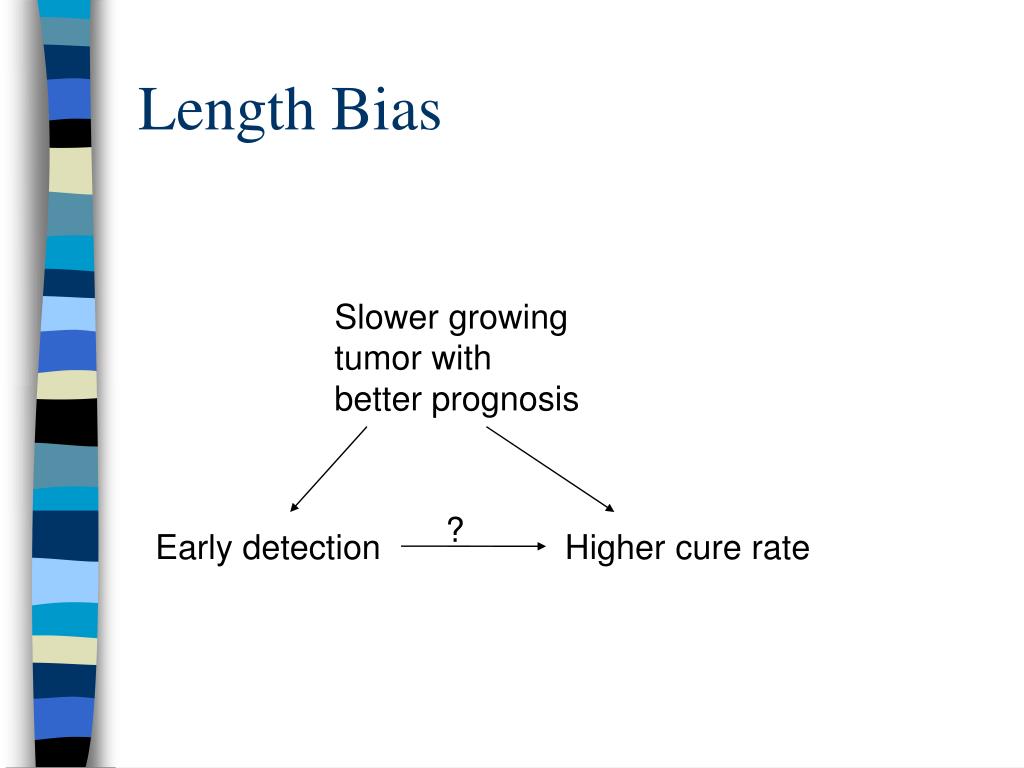 Length Bias

Slower growing tumor with better prognosis

Early detection

?

Higher cure rate